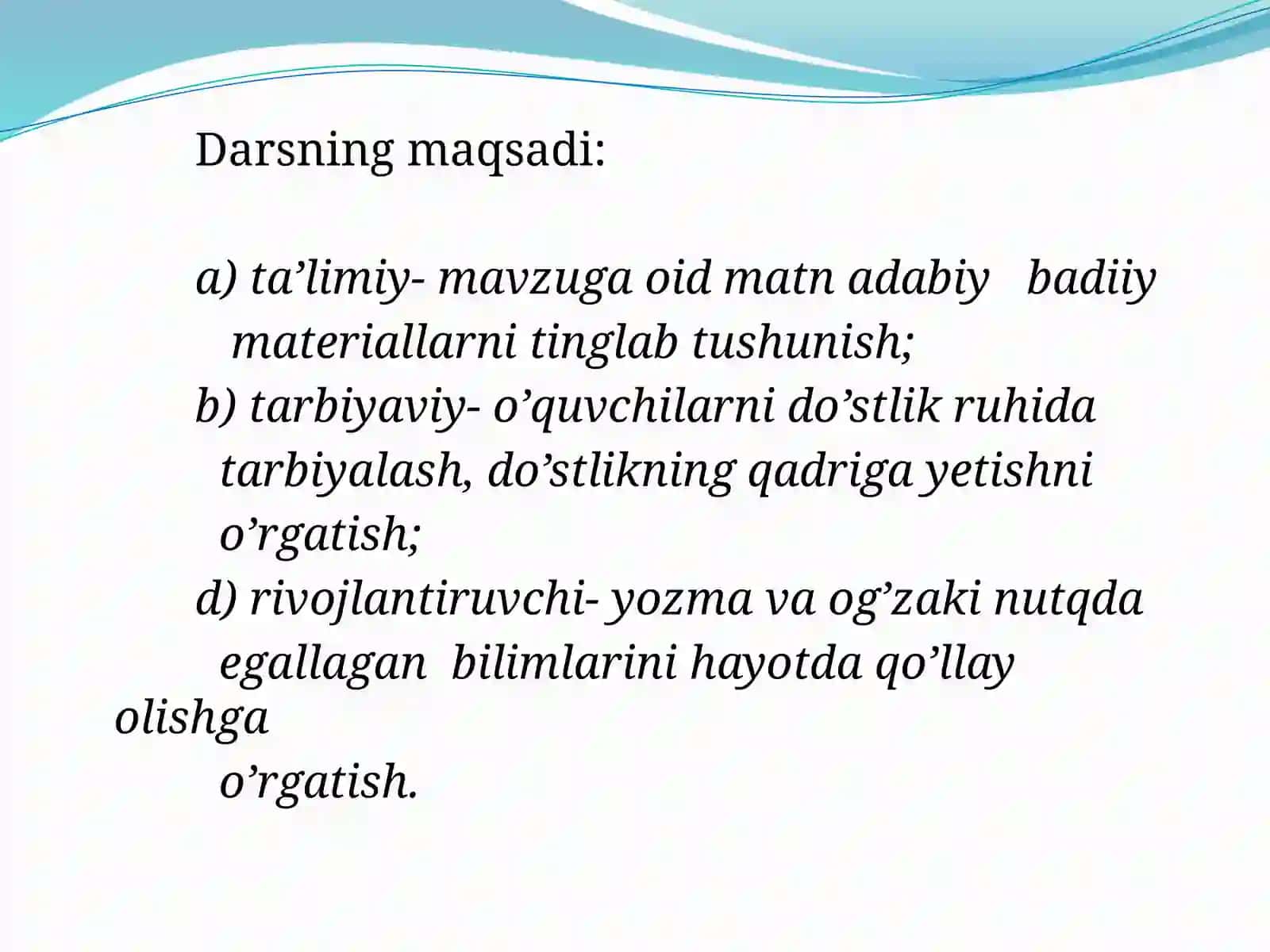 Darsning maqsadi:

a) ta’limiy- mavzuga oid matn adabiy badiiy materiallarni tinglab tushunish;
b) tarbiyaviy- o’quvchilarni do’stlik ruhida tarbiyalash, do’stlikning qadriga yetishni o’rgatish;
d) rivojlantiruvchi- yozma va og’zaki nutqda egallagan bilimlarini hayotda qo’llay olishga o’rgatish.